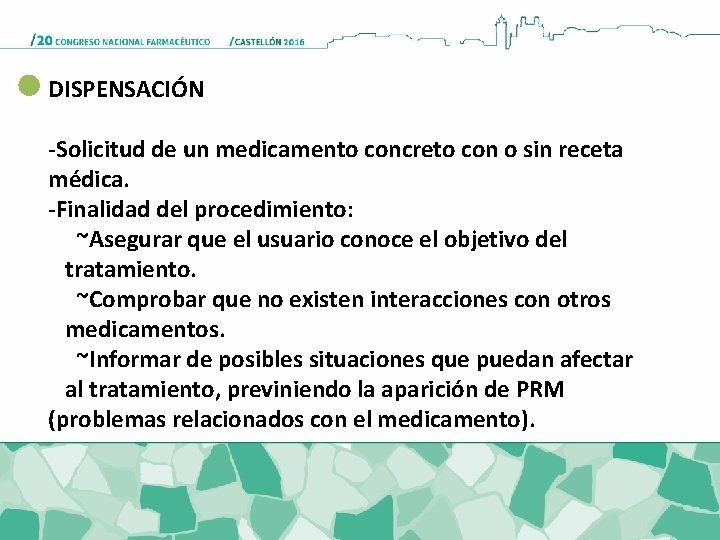 /20 CONGRESO NACIONAL FARMACÉUTICO /CASTELLÓN 2016

DISPENSACIÓN

-Solicitud de un medicamento concreto con o sin receta médica.
-Finalidad del procedimiento:
~Asegurar que el usuario conoce el objetivo del tratamiento.
~Comprobar que no existen interacciones con otros medicamentos.
~Informar de posibles situaciones que puedan afectar al tratamiento, previniendo la aparición de PRM (problemas relacionados con el medicamento).